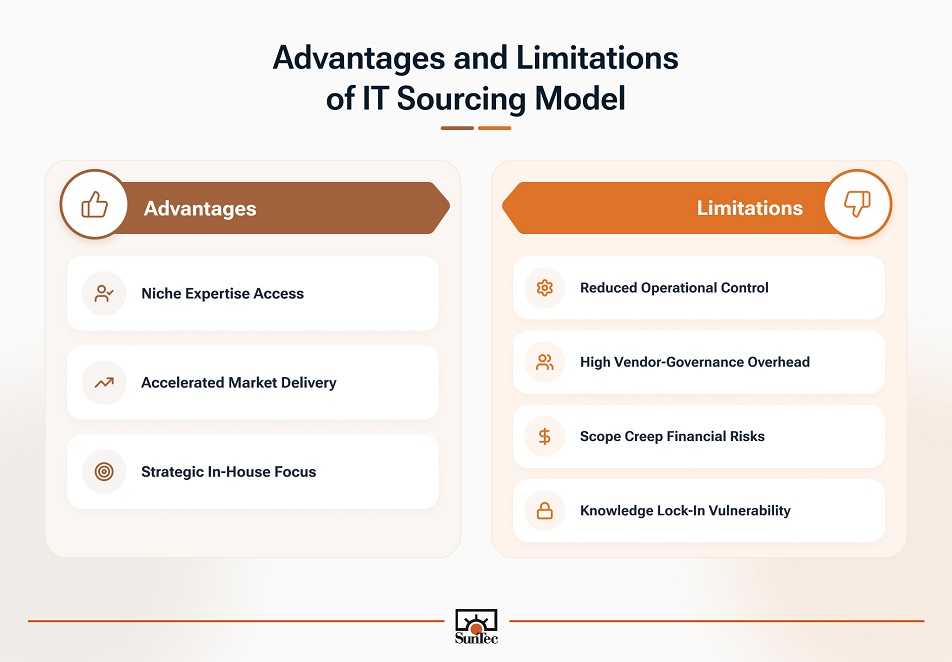 Advantages and Limitations of IT Sourcing Model

Advantages

Niche Expertise Access

Accelerated Market Delivery

Strategic In-House Focus

Limitations

Reduced Operational Control

High Vendor-Governance Overhead

Scope Creep Financial Risks

Knowledge Lock-In Vulnerability

SunTec